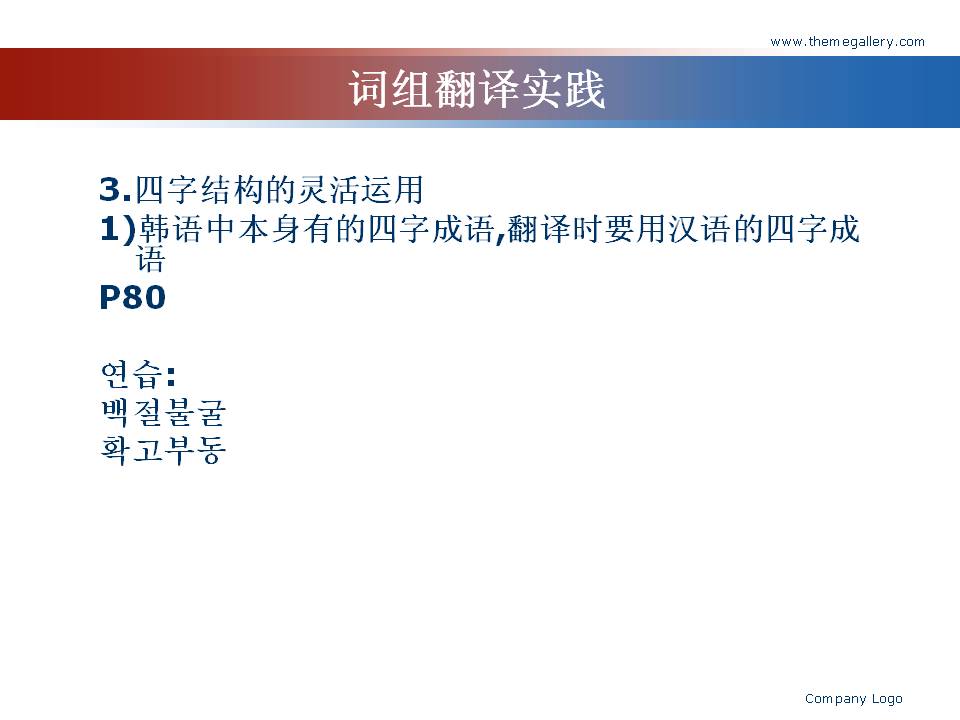 www.themegallery.com

词组翻译实践

3.四字结构的灵活运用
1)韩语中本身有的四字成语,翻译时要用汉语的四字成语
P80

연습:
백절불굴
확고부동

Company Logo